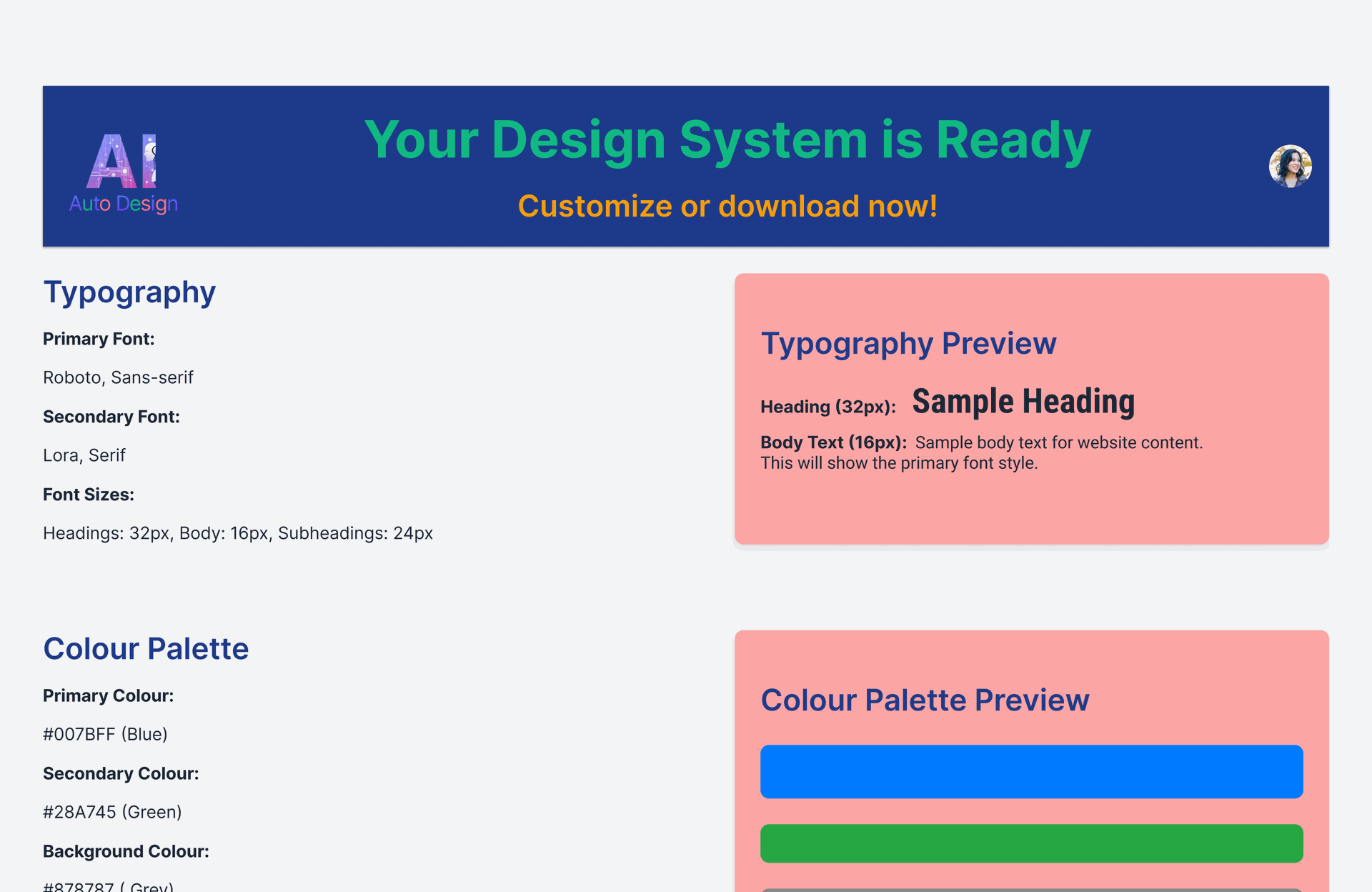 AI
Auto Design

Your Design System is Ready

Customize or download now!

Typography

Primary Font:

Roboto, Sans-serif

Secondary Font:

Lora, Serif

Font Sizes:

Headings: 32px, Body: 16px, Subheadings: 24px

Typography Preview

Heading (32px): Sample Heading

Body Text (16px): Sample body text for website content. This will show the primary font style.

Colour Palette

Primary Colour:

#007BFF (Blue)

Secondary Colour:

#28A745 (Green)

Background Colour:

#878787 ( Grey)

Colour Palette Preview